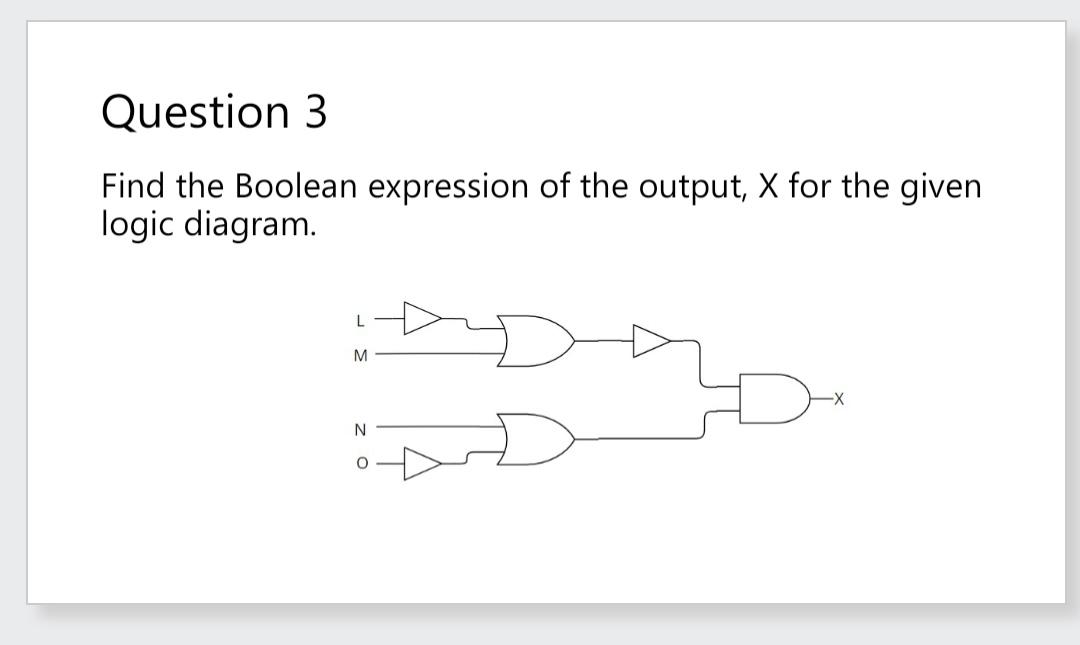 Question 3

Find the Boolean expression of the output, X for the given logic diagram.

L
M
N
O
X